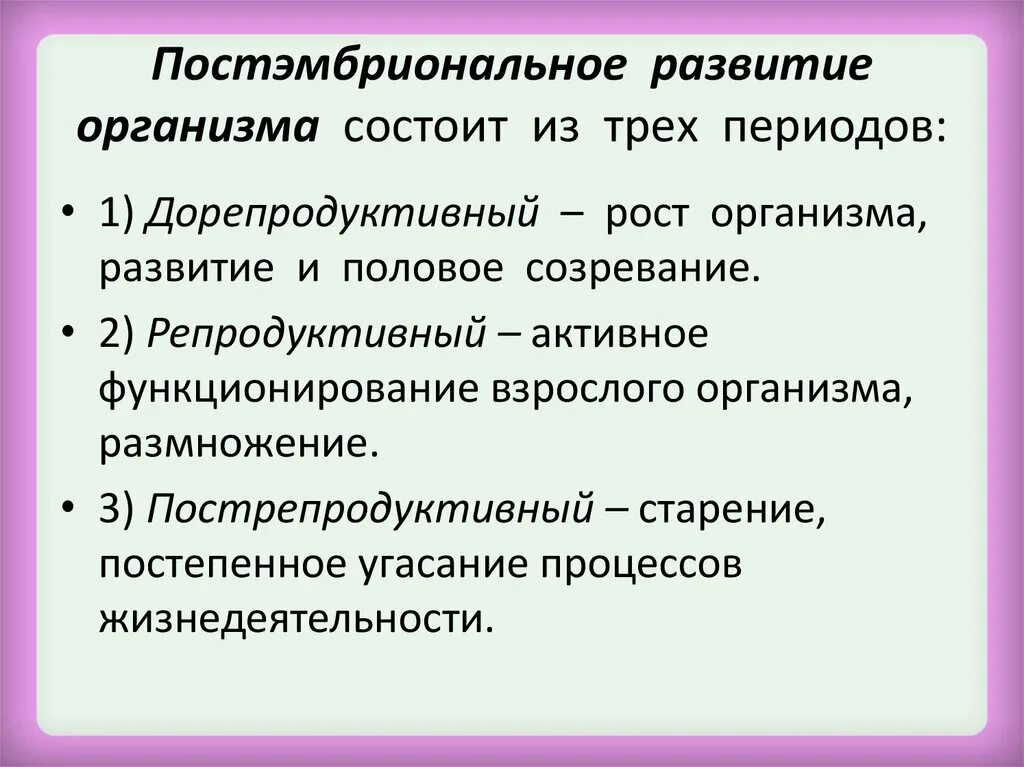 Постэмбриональное развитие организма состоит из трех периодов:

• 1) Дорепродуктивный – рост организма, развитие и половое созревание.

• 2) Репродуктивный – активное функционирование взрослого организма, размножение.

• 3) Пострепродуктивный – старение, постепенное угасание процессов жизнедеятельности.